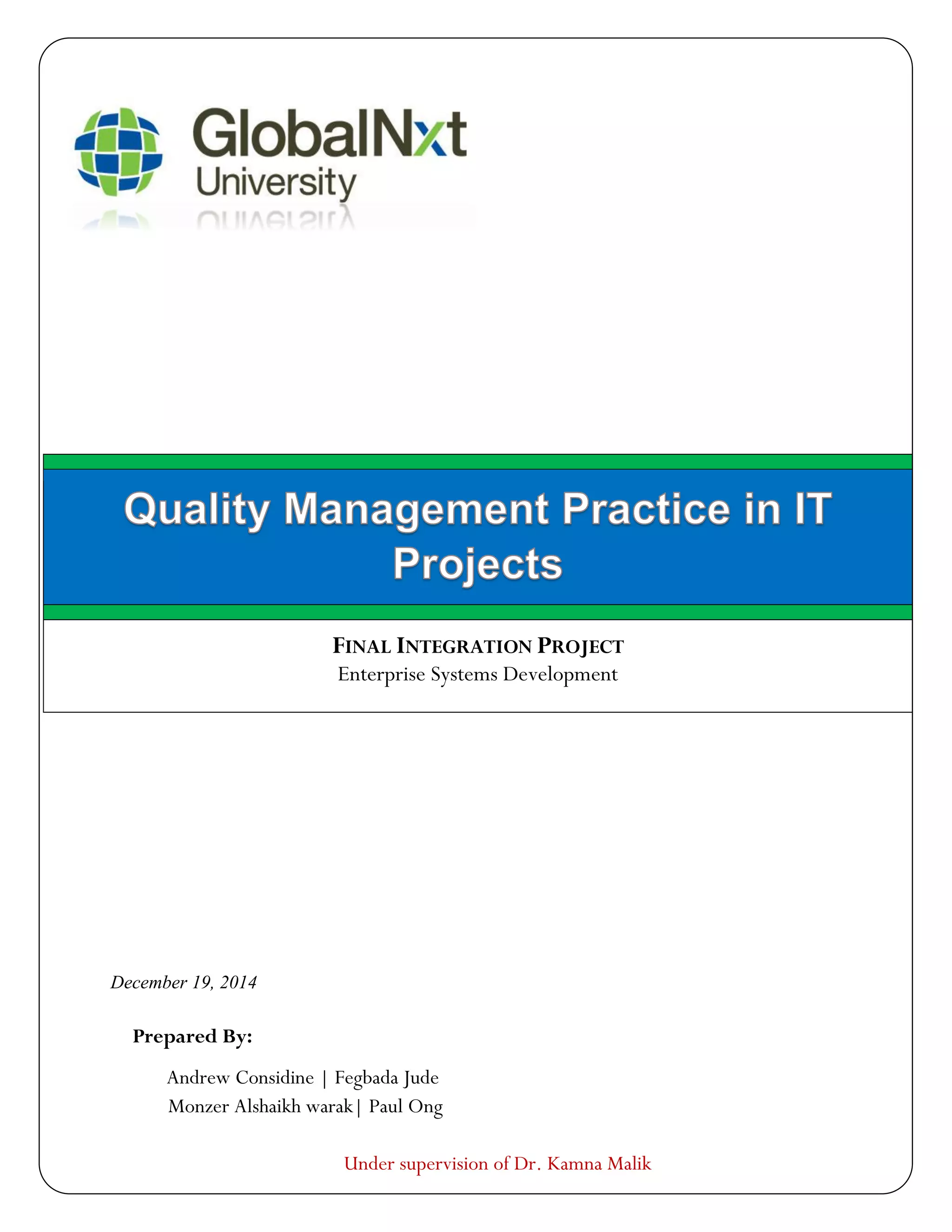 GlobalNxt University

Quality Management Practice in IT Projects

FINAL INTEGRATION PROJECT
Enterprise Systems Development

December 19, 2014

Prepared By:

Andrew Considine | Fegbada Jude
Monzer Alshaikh warak| Paul Ong

Under supervision of Dr. Kamna Malik